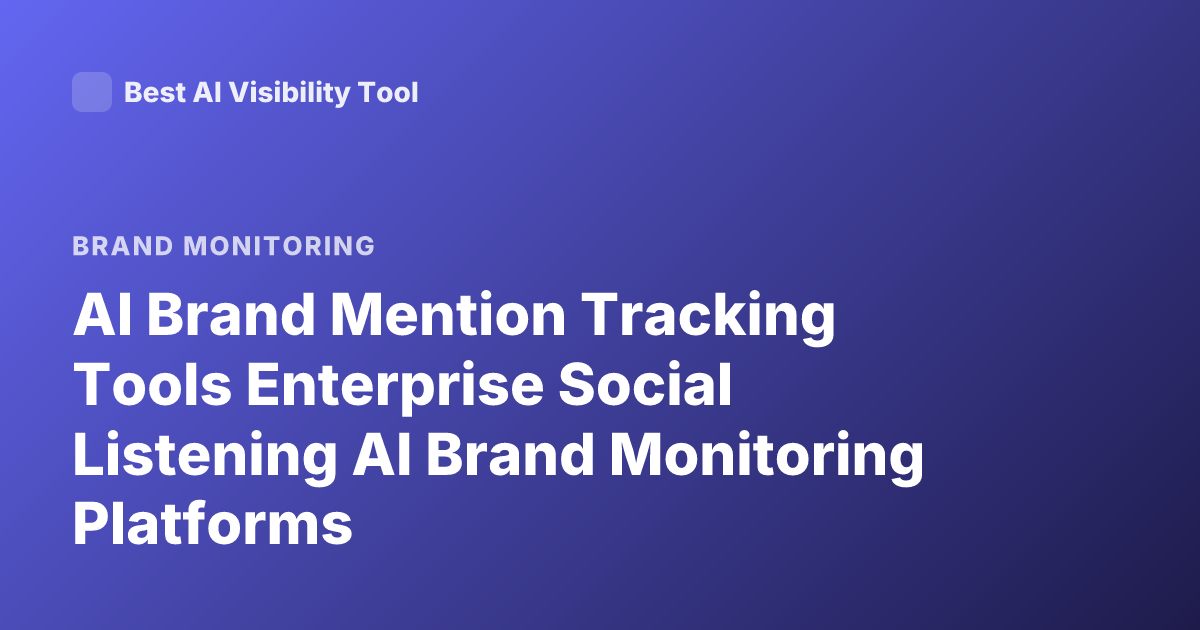 Best AI Visibility Tool

BRAND MONITORING

AI Brand Mention Tracking Tools Enterprise Social Listening AI Brand Monitoring Platforms